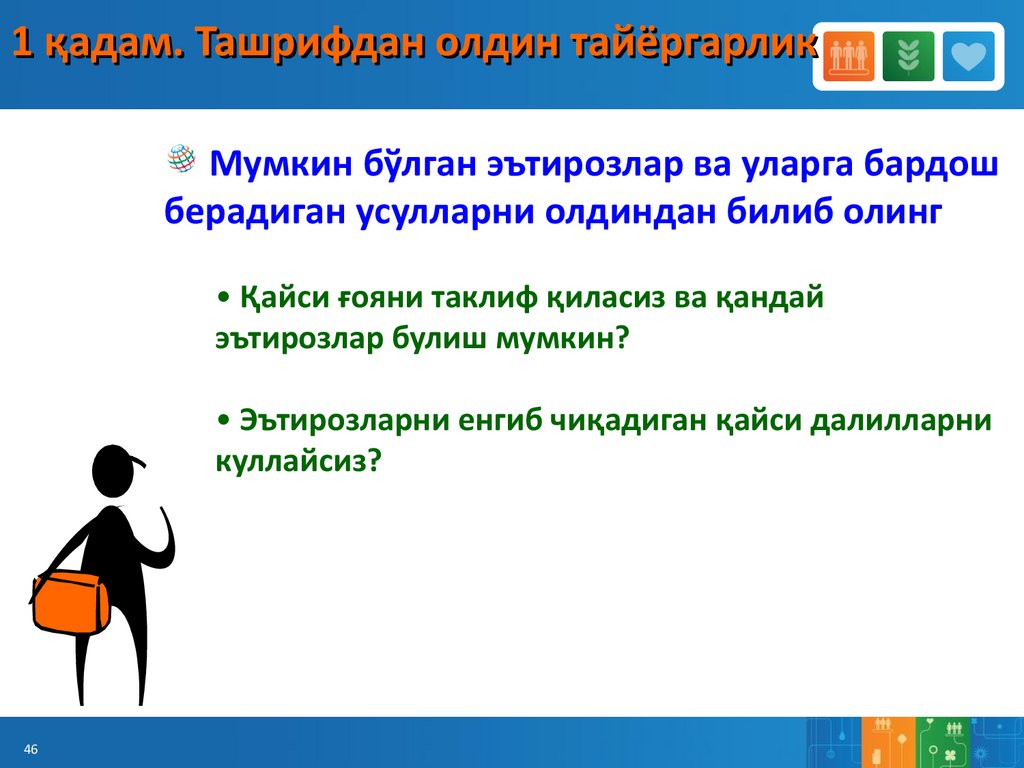 1 қадам. Ташрифдан олдин тайёргарлик

Мумкин бўлган эътирозлар ва уларга бардош берадиган усулларни олдиндан билиб олинг

• Қайси ғояни таклиф қиласиз ва қандай эътирозлар булиш мумкин?

• Эътирозларни енгиб чиқадиган қайси далилларни куллайсиз?

46